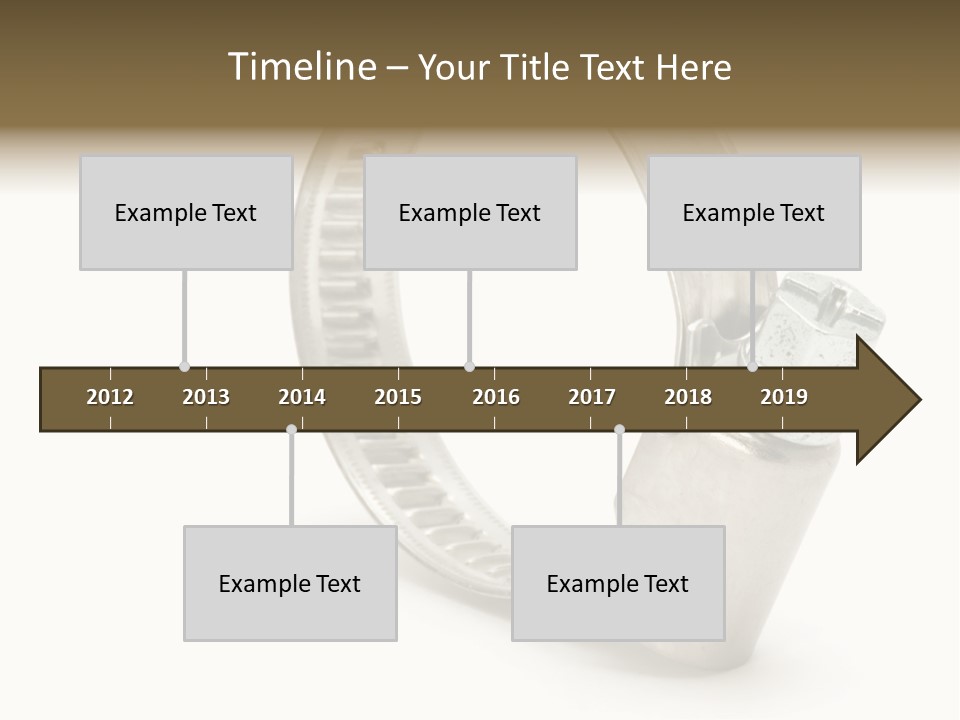 Timeline – Your Title Text Here

Example Text

Example Text

Example Text

2012 2013 2014 2015 2016 2017 2018 2019

Example Text

Example Text